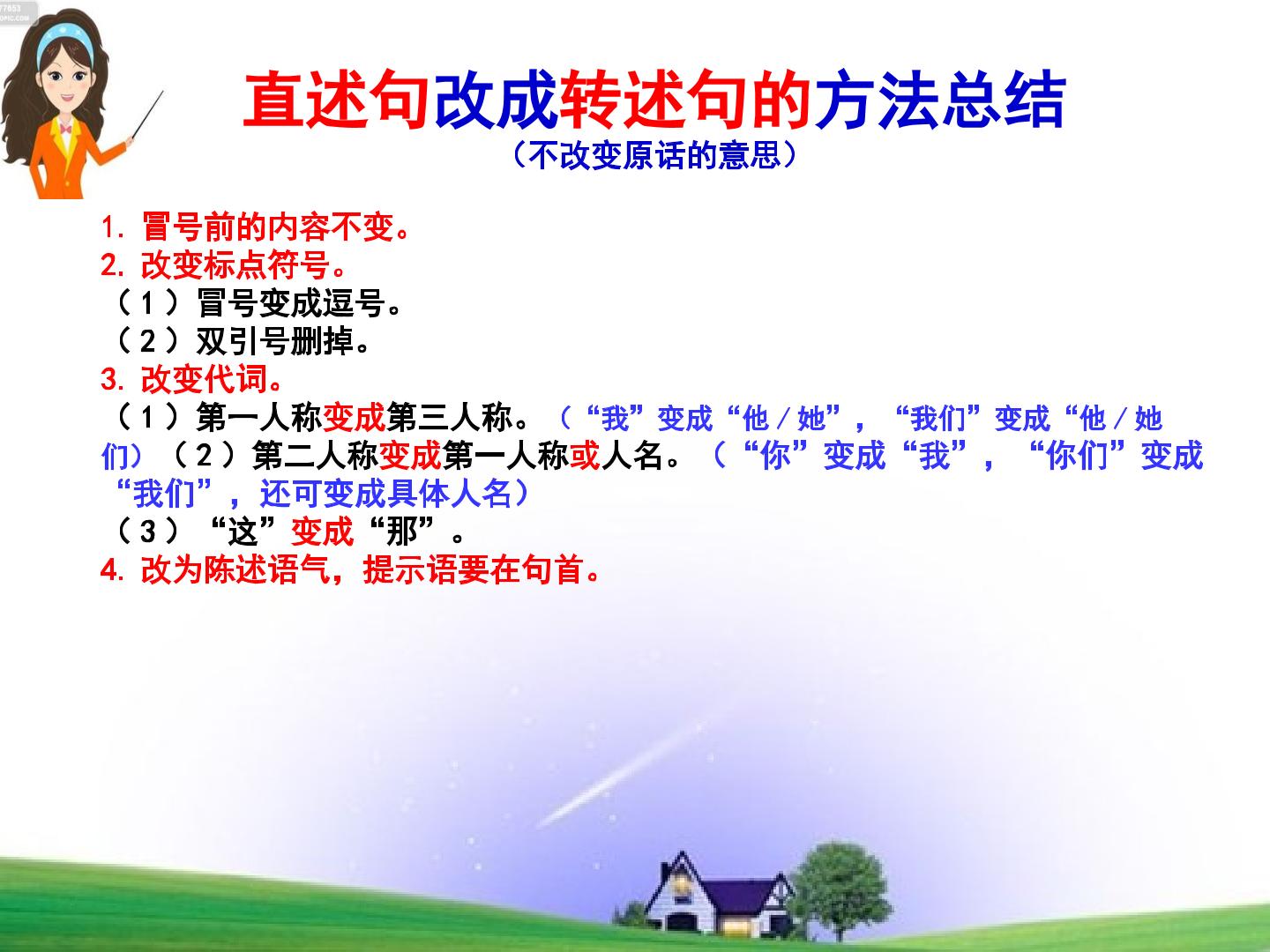 直述句改成转述句的方法总结
（不改变原话的意思）

1.冒号前的内容不变。
2.改变标点符号。
（1）冒号变成逗号。
（2）双引号删掉。
3.改变代词。
（1）第一人称变成第三人称。（“我”变成“他／她”，“我们”变成“他／她们）（2）第二人称变成第一人称或人名。（“你”变成“我”，“你们”变成“我们”，还可变成具体人名）
（3）“这”变成“那”。
4.改为陈述语气，提示语要在句首。